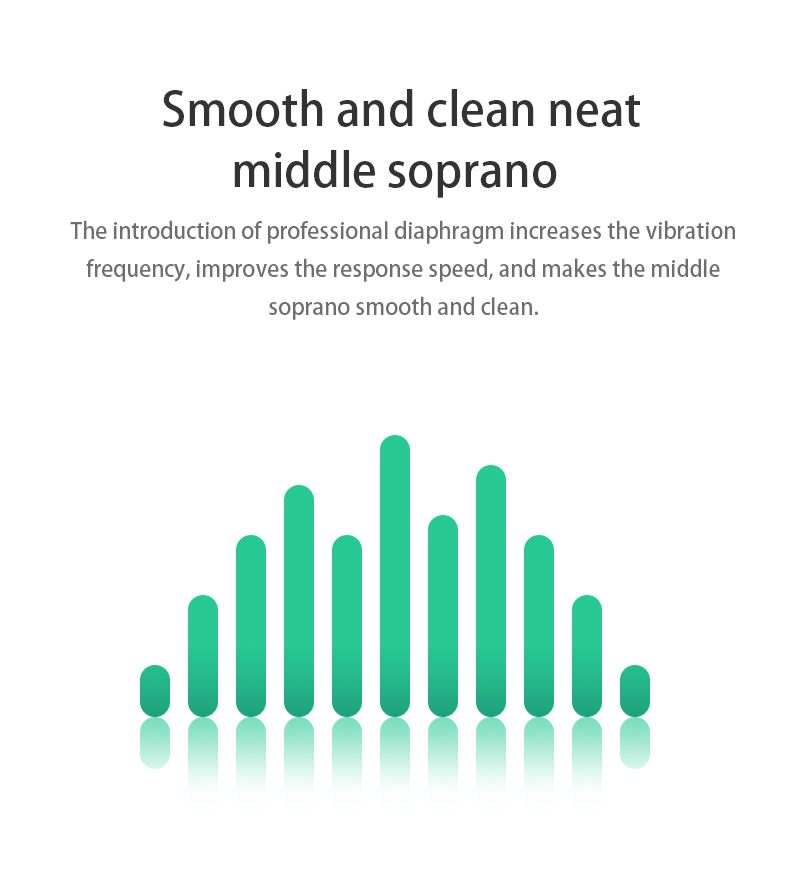 Smooth and clean neat middle soprano

The introduction of professional diaphragm increases the vibration frequency, improves the response speed, and makes the middle soprano smooth and clean.